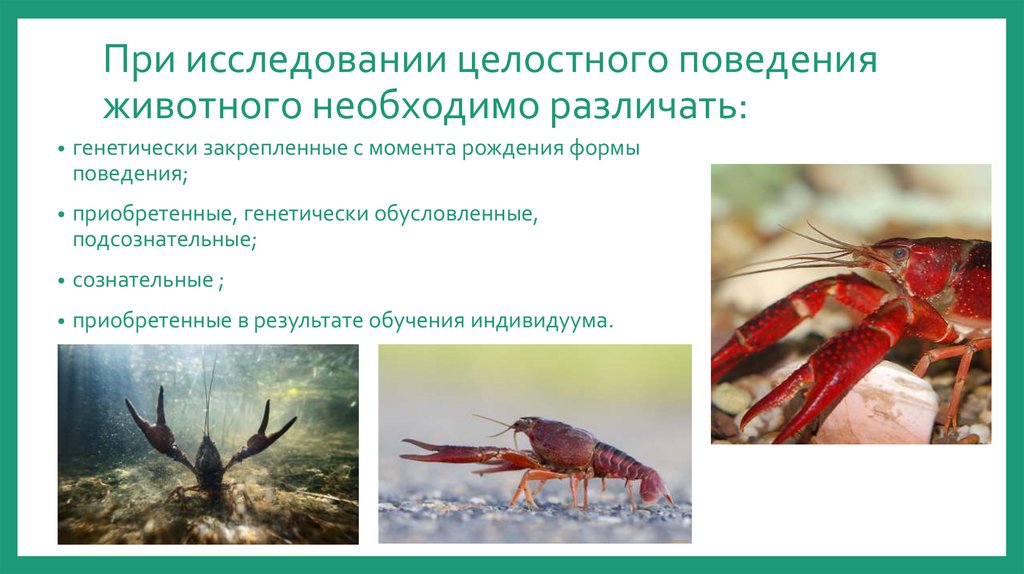 При исследовании целостного поведения животного необходимо различать:

• генетически закрепленные с момента рождения формы поведения;

• приобретенные, генетически обусловленные, подсознательные;

• сознательные ;

• приобретенные в результате обучения индивидуума.